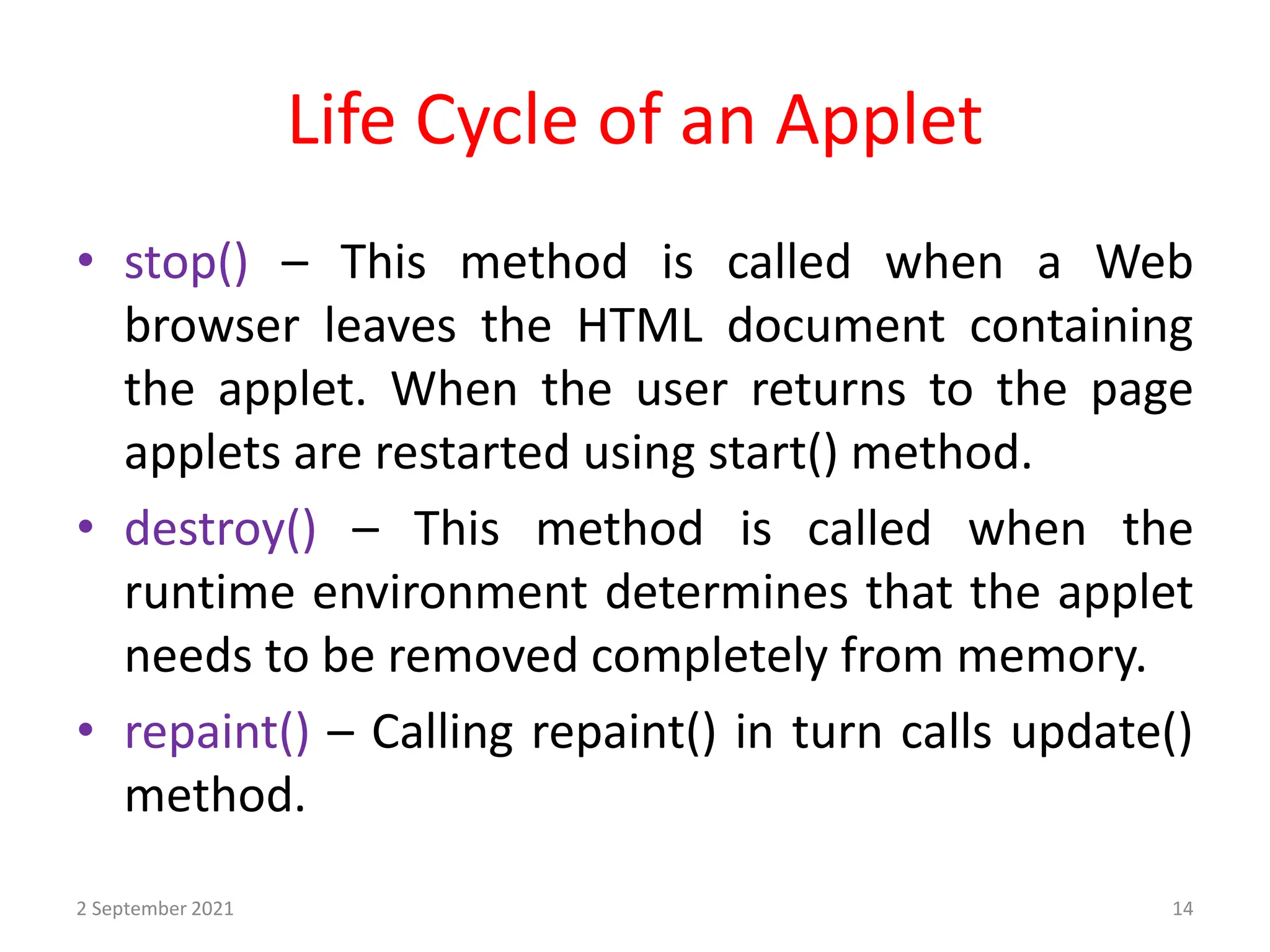 Life Cycle of an Applet

• stop() – This method is called when a Web browser leaves the HTML document containing the applet. When the user returns to the page applets are restarted using start() method.

• destroy() – This method is called when the runtime environment determines that the applet needs to be removed completely from memory.

• repaint() – Calling repaint() in turn calls update() method.

2 September 2021

14